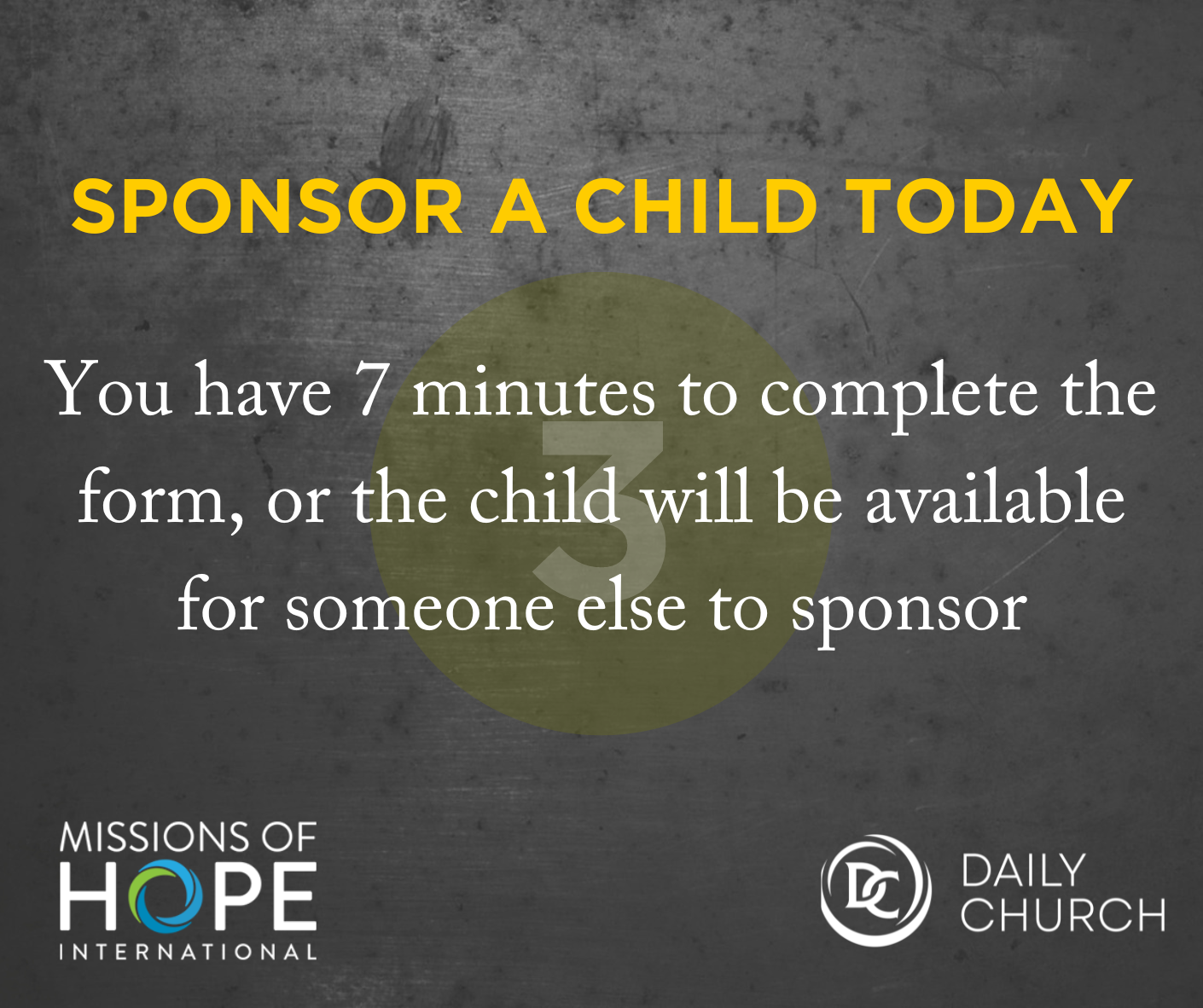 SPONSOR A CHILD TODAY

3

You have 7 minutes to complete the form, or the child will be available for someone else to sponsor

MISSIONS OF HOPE INTERNATIONAL

DC DAILY CHURCH